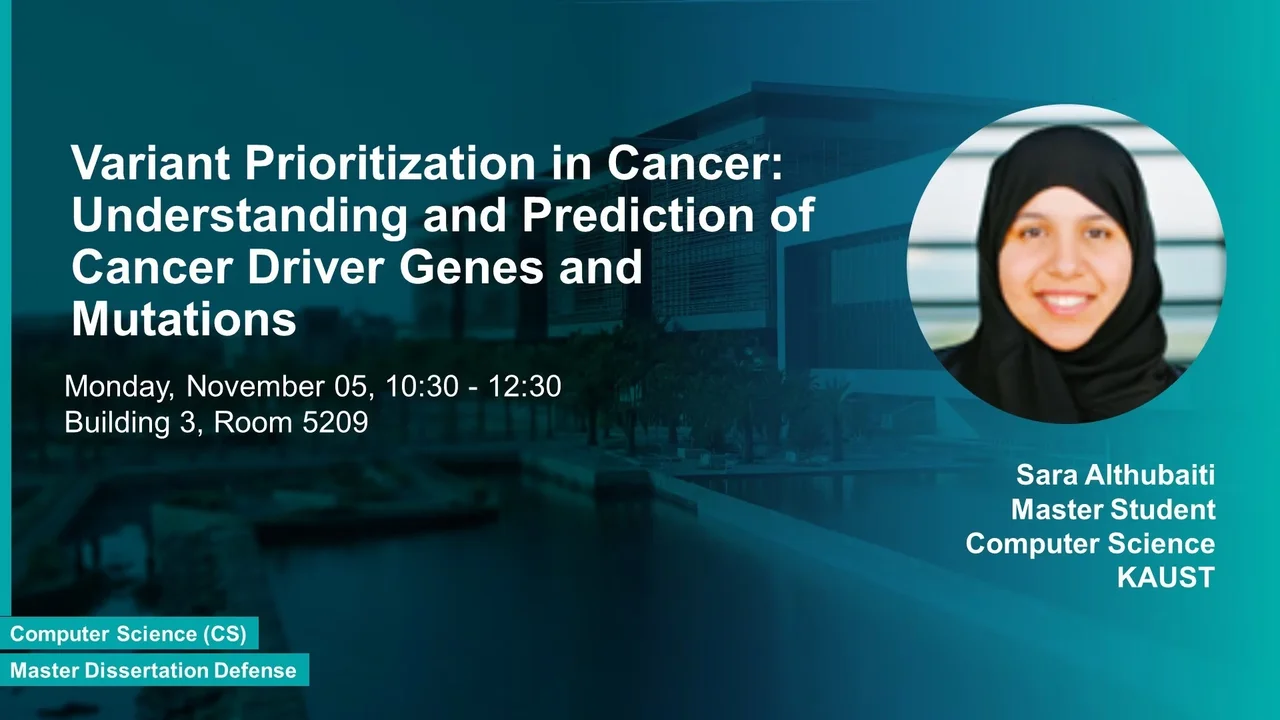 Variant Prioritization in Cancer: Understanding and Prediction of Cancer Driver Genes and Mutations

Monday, November 05, 10:30 - 12:30
Building 3, Room 5209

Sara Althubaiti
Master Student
Computer Science
KAUST

Computer Science (CS)

Master Dissertation Defense